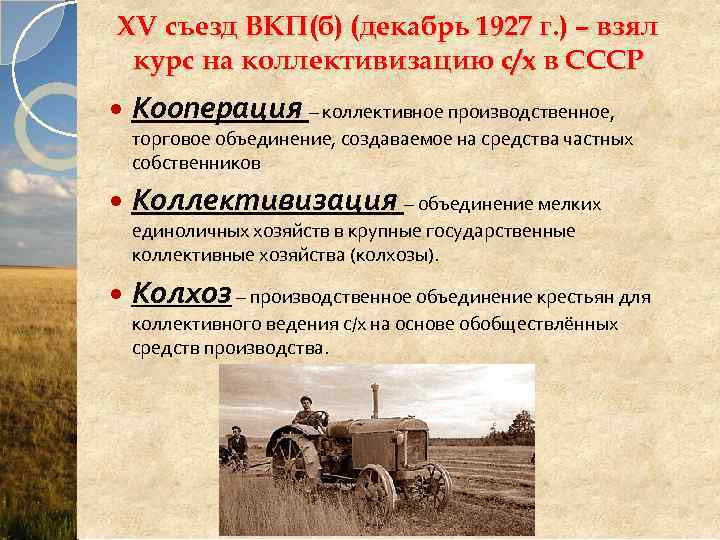 XV съезд ВКП(б) (декабрь 1927 г.) – взял курс на коллективизацию с/х в СССР

• Кооперация – коллективное производственное, торговое объединение, создаваемое на средства частных собственников

• Коллективизация – объединение мелких единоличных хозяйств в крупные государственные коллективные хозяйства (колхозы).

• Колхоз – производственное объединение крестьян для коллективного ведения с/х на основе обобществлённых средств производства.